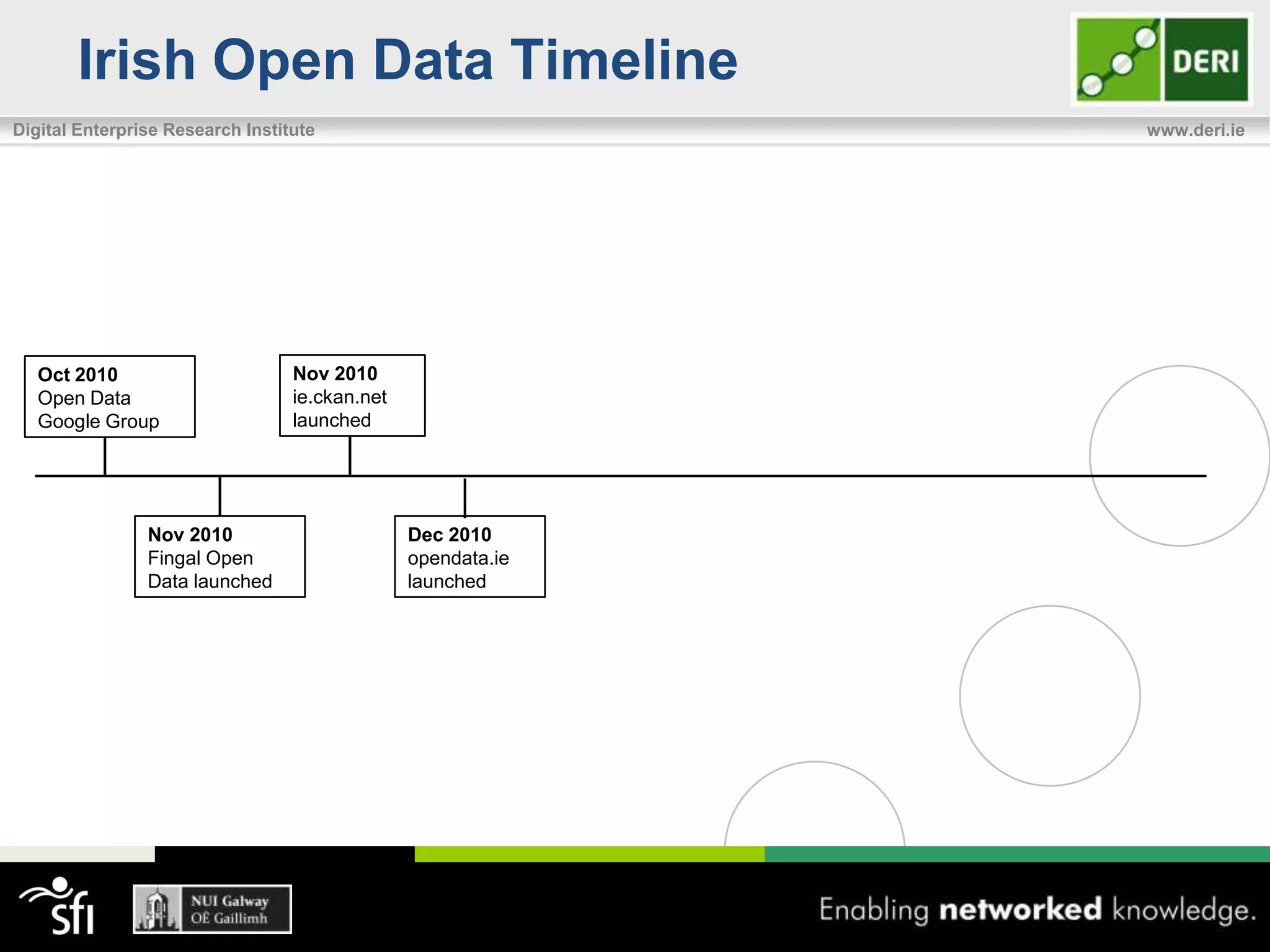 Irish Open Data Timeline

DERI

Digital Enterprise Research Institute

www.deri.ie

Oct 2010
Open Data
Google Group

Nov 2010
ie.ckan.net
launched

Nov 2010
Fingal Open
Data launched

Dec 2010
opendata.ie
launched

sfi

NUI Galway
OÉ Gaillimh

Enabling networked knowledge.